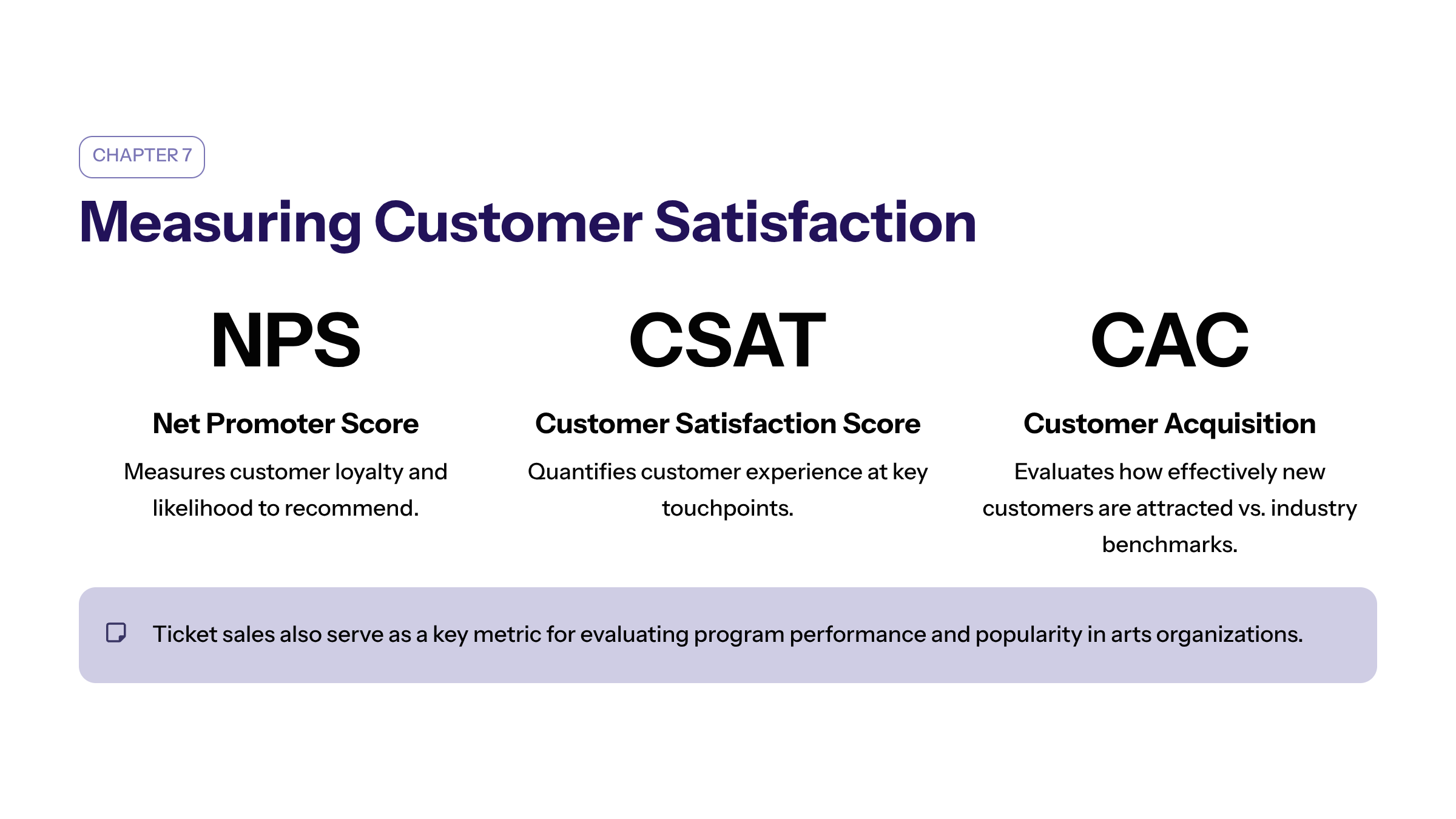 CHAPTER 7

Measuring Customer Satisfaction

NPS

Net Promoter Score

Measures customer loyalty and likelihood to recommend.

CSAT

Customer Satisfaction Score

Quantifies customer experience at key touchpoints.

CAC

Customer Acquisition

Evaluates how effectively new customers are attracted vs. industry benchmarks.

Ticket sales also serve as a key metric for evaluating program performance and popularity in arts organizations.